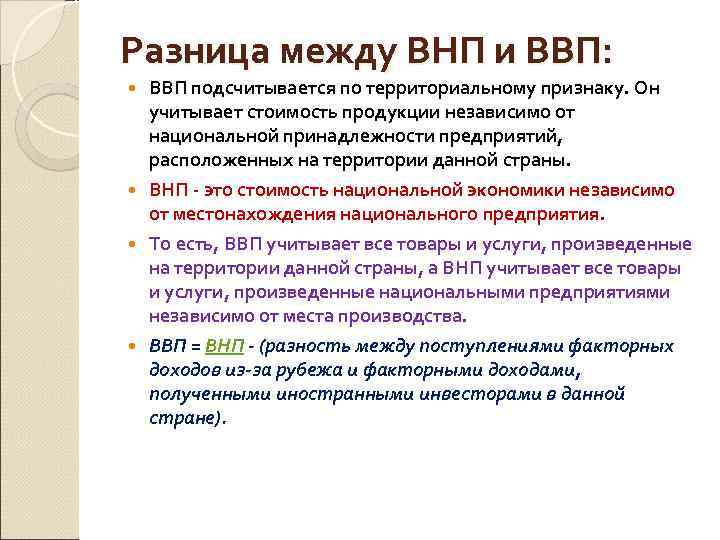 Разница между ВНП и ВВП:

ВВП подсчитывается по территориальному признаку. Он учитывает стоимость продукции независимо от национальной принадлежности предприятий, расположенных на территории данной страны.

ВНП - это стоимость национальной экономики независимо от местонахождения национального предприятия.

То есть, ВВП учитывает все товары и услуги, произведенные на территории данной страны, а ВНП учитывает все товары и услуги, произведенные национальными предприятиями независимо от места производства.

ВВП = ВНП - (разность между поступлениями факторных доходов из-за рубежа и факторными доходами, полученными иностранными инвесторами в данной стране).